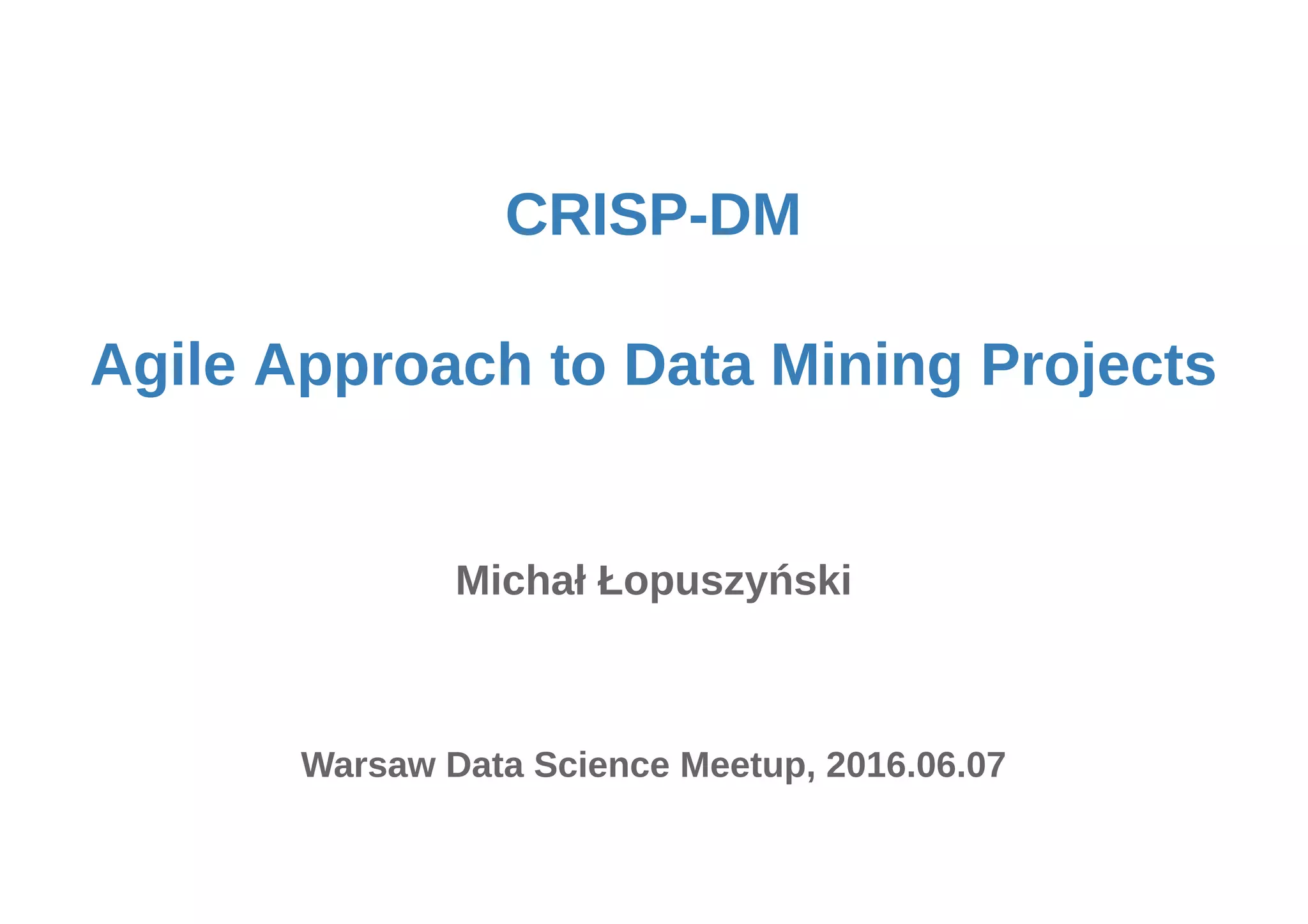 CRISP-DM

Agile Approach to Data Mining Projects

Michał Łopuszyński

Warsaw Data Science Meetup, 2016.06.07